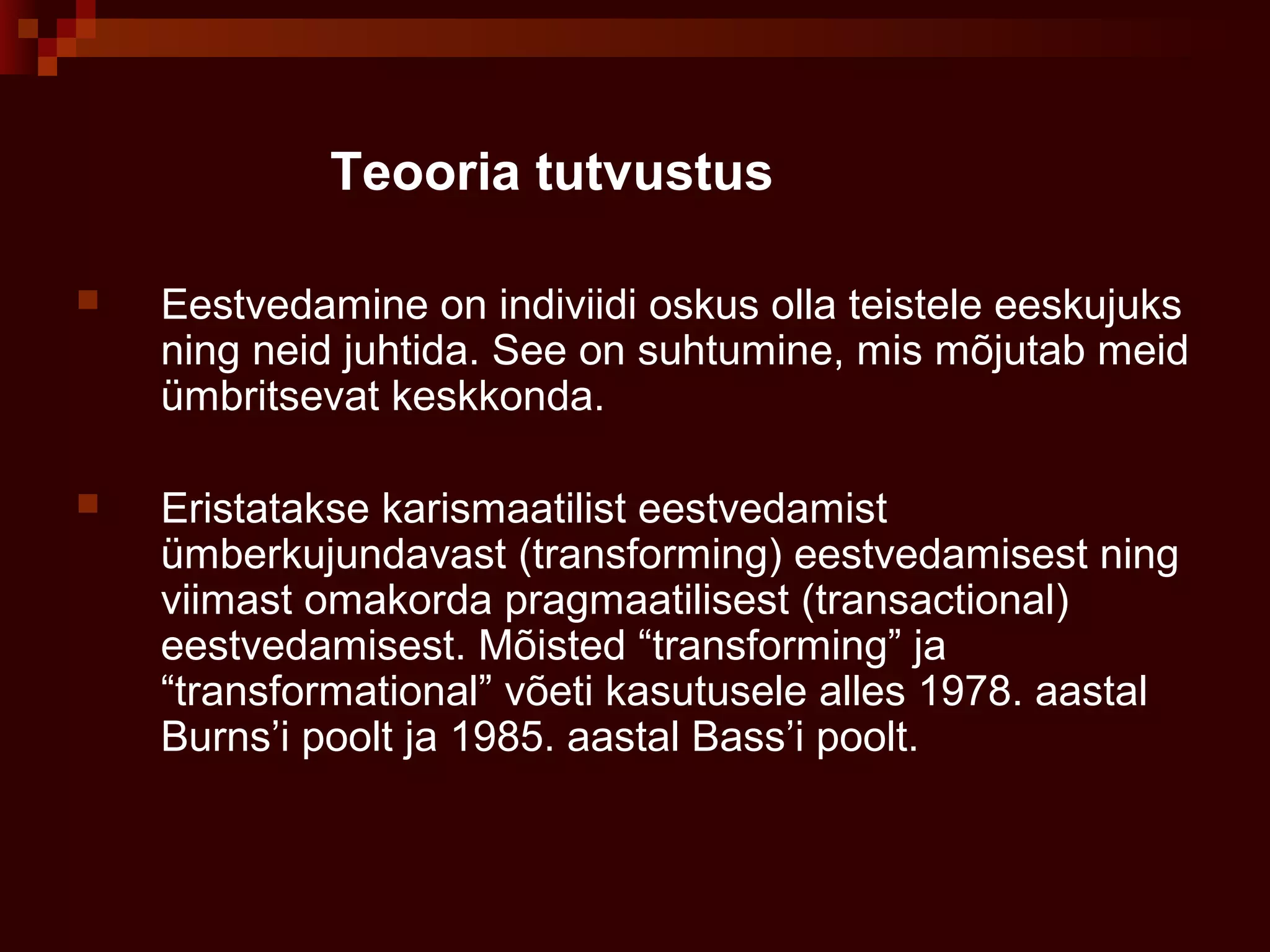 Teooria tutvustus

Eestvedamine on indiviidi oskus olla teistele eeskujuks ning neid juhtida. See on suhtumine, mis mõjutab meid ümbritsevat keskkonda.

Eristatakse karismaatilist eestvedamist ümberkujundavast (transforming) eestvedamisest ning viimast omakorda pragmaatilisest (transactional) eestvedamisest. Mõisted “transforming” ja “transformational” võeti kasutusele alles 1978. aastal Burns’i poolt ja 1985. aastal Bass’i poolt.